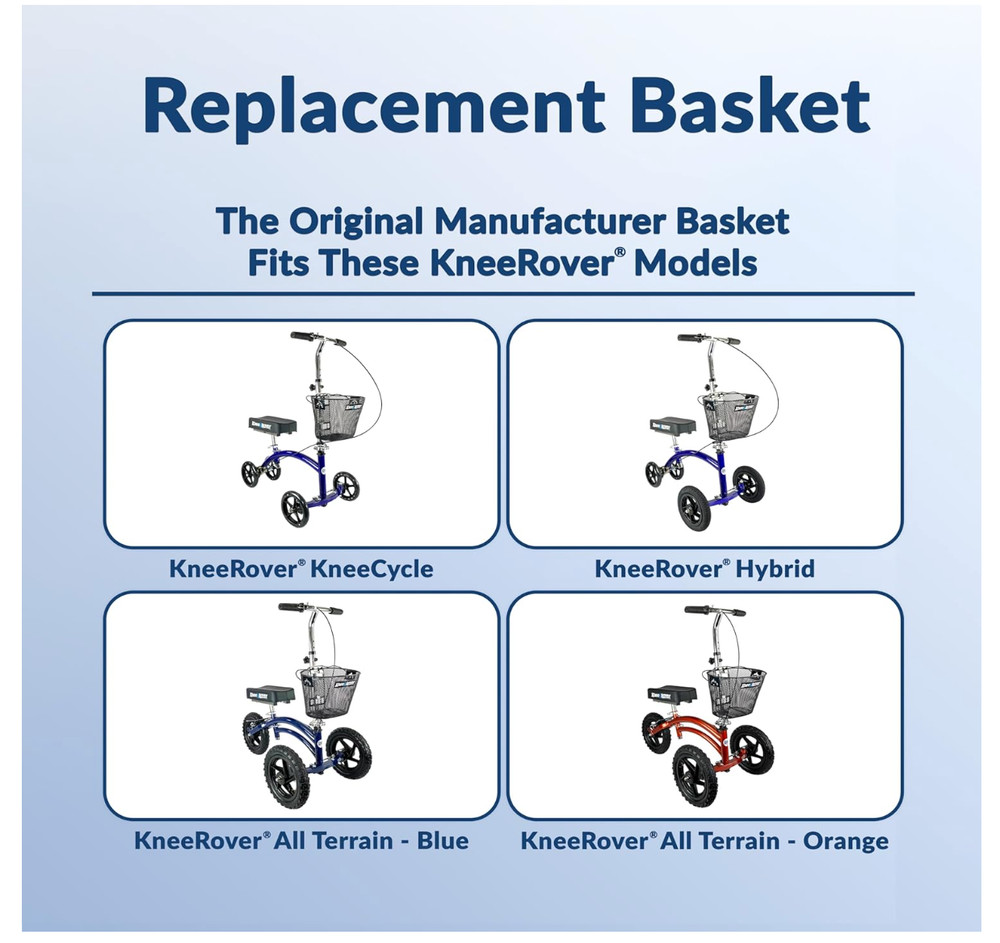 Replacement Basket

The Original Manufacturer Basket Fits These KneeRover® Models

KneeRover® KneeCycle

KneeRover® Hybrid

KneeRover® All Terrain - Blue

KneeRover® All Terrain - Orange